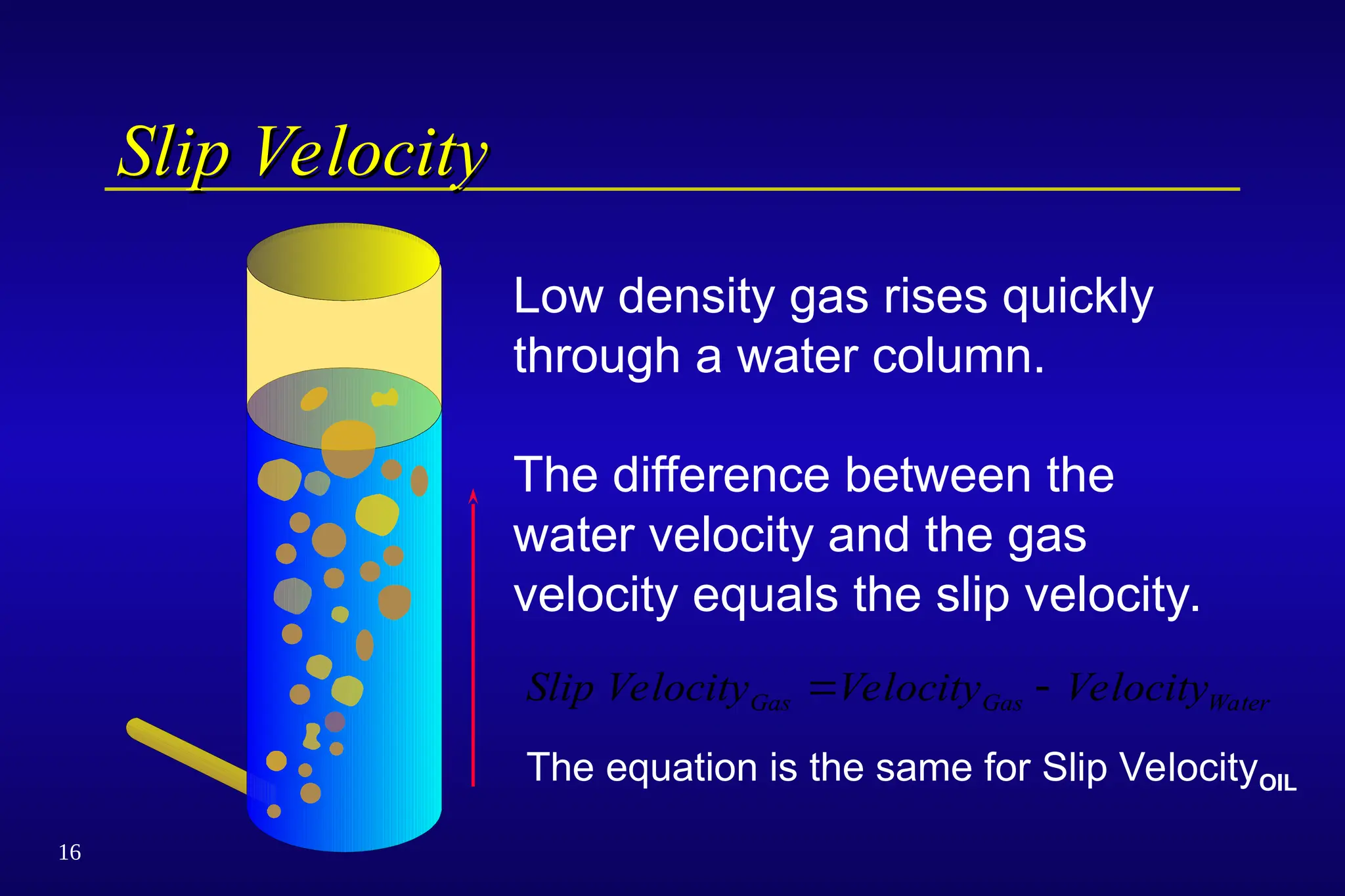 Slip Velocity

Low density gas rises quickly through a water column.

The difference between the water velocity and the gas velocity equals the slip velocity.

$Slip\ Velocity_{Gas} = Velocity_{Gas} - Velocity_{Water}$

The equation is the same for Slip Velocity$_{OIL}$

16